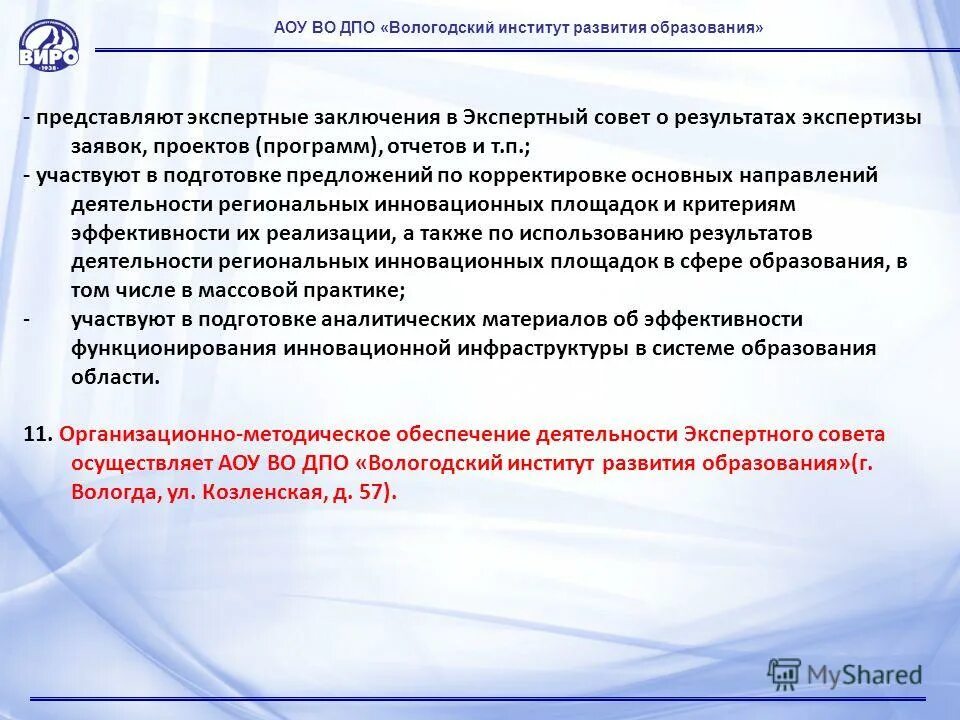 ВИРО
1938

АОУ ВО ДПО «Вологодский институт развития образования»

- представляют экспертные заключения в Экспертный совет о результатах экспертизы заявок, проектов (программ), отчетов и т.п.;
- участвуют в подготовке предложений по корректировке основных направлений деятельности региональных инновационных площадок и критериям эффективности их реализации, а также по использованию результатов деятельности региональных инновационных площадок в сфере образования, в том числе в массовой практике;
- участвуют в подготовке аналитических материалов об эффективности функционирования инновационной инфраструктуры в системе образования области.

11. Организационно-методическое обеспечение деятельности Экспертного совета осуществляет АОУ ВО ДПО «Вологодский институт развития образования»(г. Вологда, ул. Козленская, д. 57).

MyShared